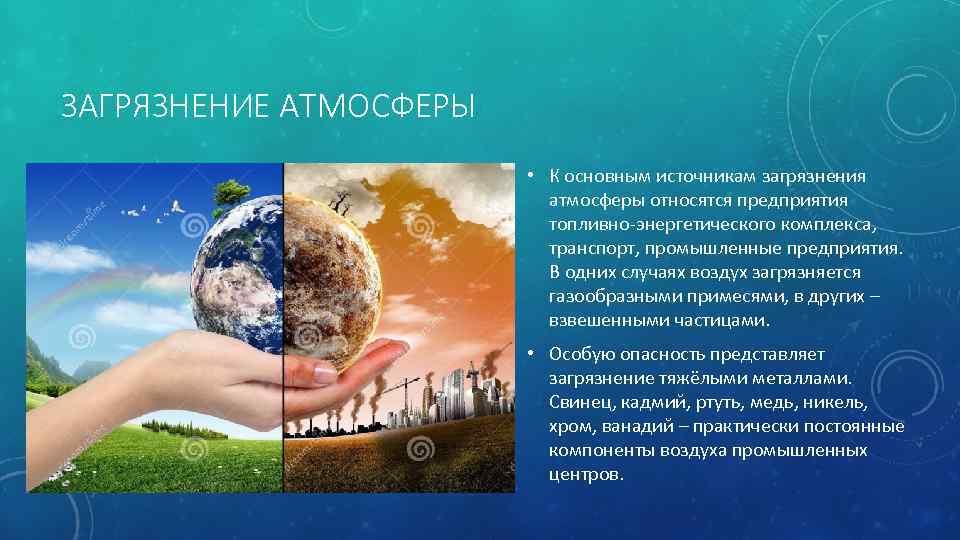 ЗАГРЯЗНЕНИЕ АТМОСФЕРЫ

• К основным источникам загрязнения атмосферы относятся предприятия топливно-энергетического комплекса, транспорт, промышленные предприятия. В одних случаях воздух загрязняется газообразными примесями, в других – взвешенными частицами.

• Особую опасность представляет загрязнение тяжёлыми металлами. Свинец, кадмий, ртуть, медь, никель, хром, ванадий – практически постоянные компоненты воздуха промышленных центров.